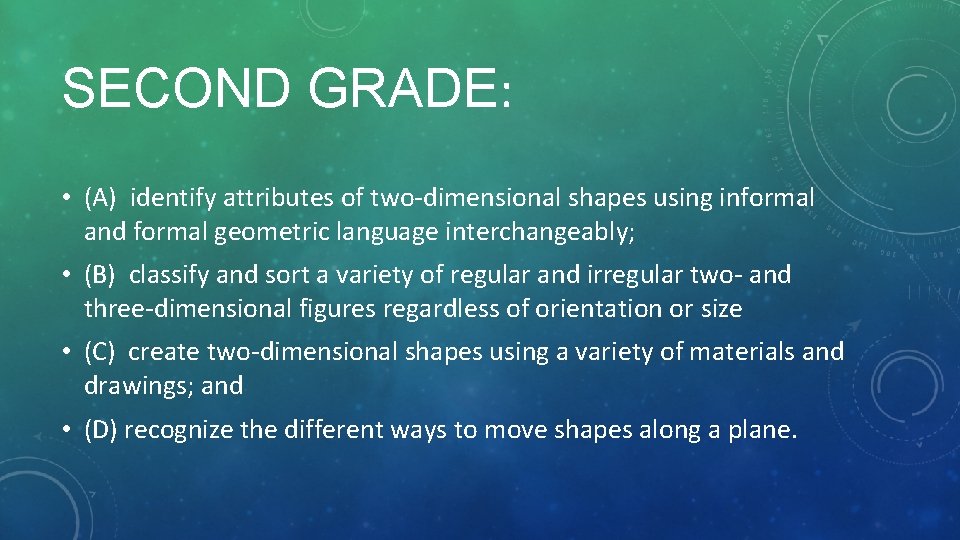 SECOND GRADE:

• (A) identify attributes of two-dimensional shapes using informal and formal geometric language interchangeably;

• (B) classify and sort a variety of regular and irregular two- and three-dimensional figures regardless of orientation or size

• (C) create two-dimensional shapes using a variety of materials and drawings; and

• (D) recognize the different ways to move shapes along a plane.